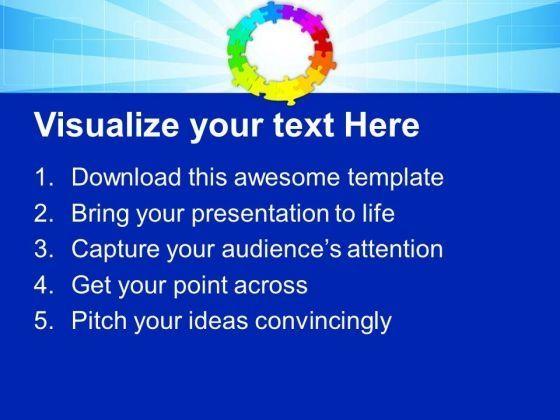 Visualize your text Here

1. Download this awesome template
2. Bring your presentation to life
3. Capture your audience's attention
4. Get your point across
5. Pitch your ideas convincingly